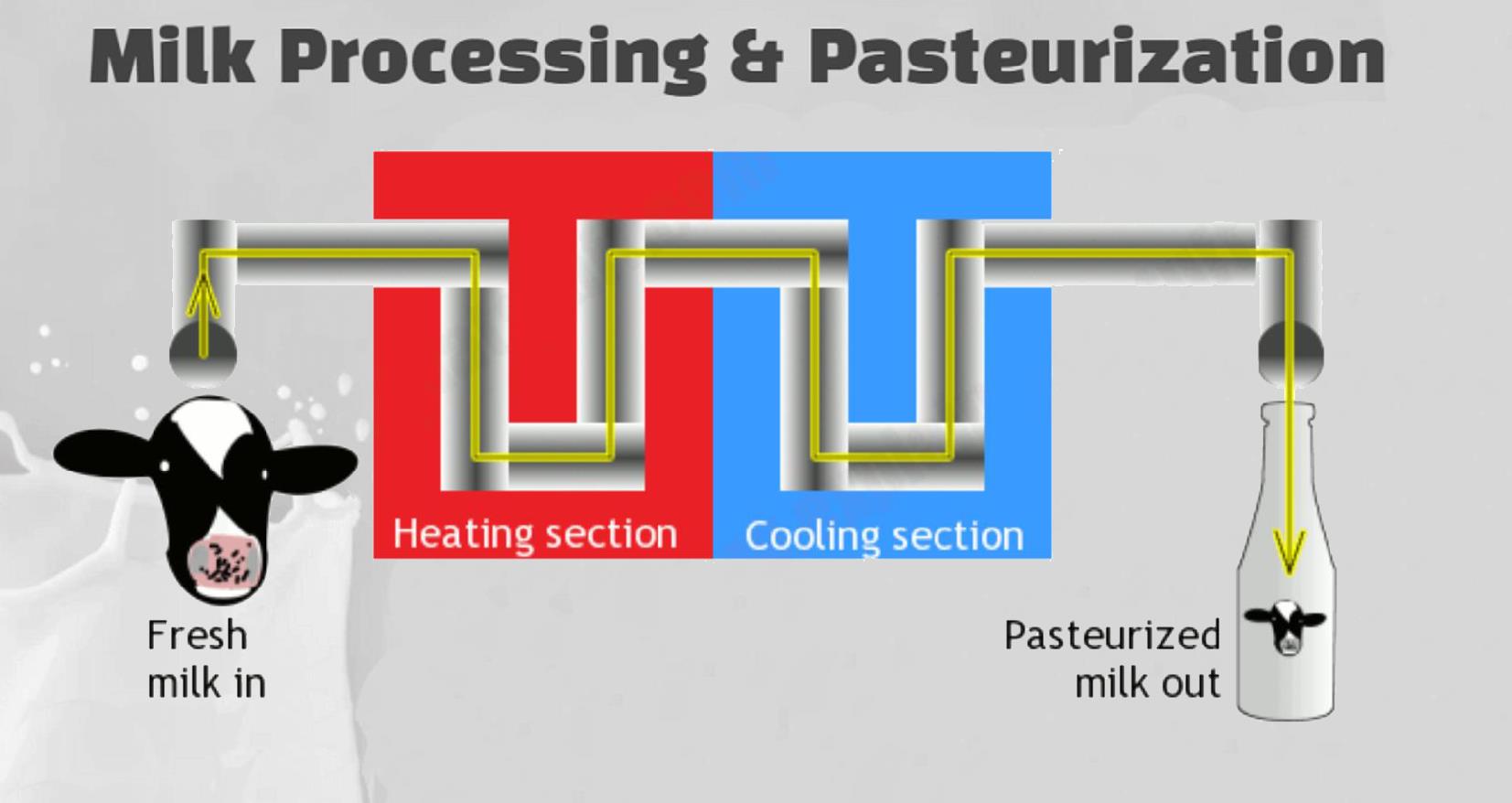 Milk Processing & Pasteurization

Heating section

Cooling section

Fresh milk in

Pasteurized milk out